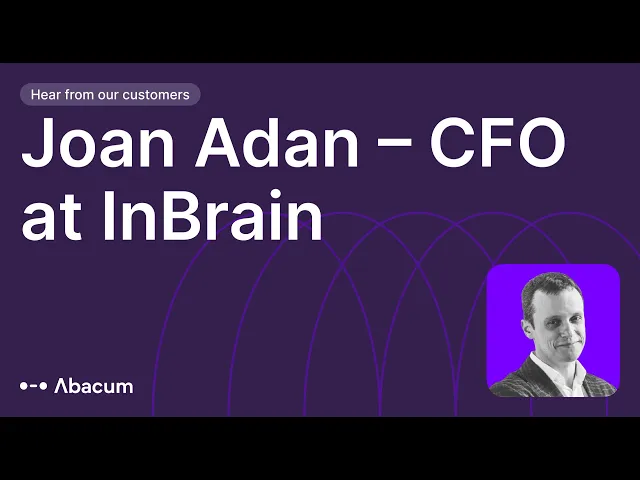 Hear from our customers

Joan Adan – CFO at InBrain

Abacum